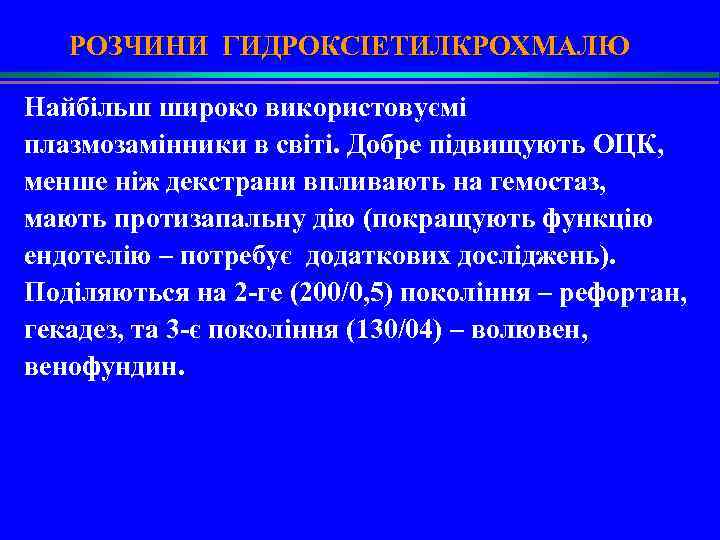 РОЗЧИНИ ГИДРОКСІЕТИЛКРОХМАЛЮ

Найбільш широко використовуємі плазмозамінники в світі. Добре підвищують ОЦК, менше ніж декстрани впливають на гемостаз, мають протизапальну дію (покращують функцію ендотелію – потребує додаткових досліджень). Поділяються на 2-ге (200/0,5) покоління – рефортан, гекадез, та 3-є покоління (130/04) – волювен, венофундин.